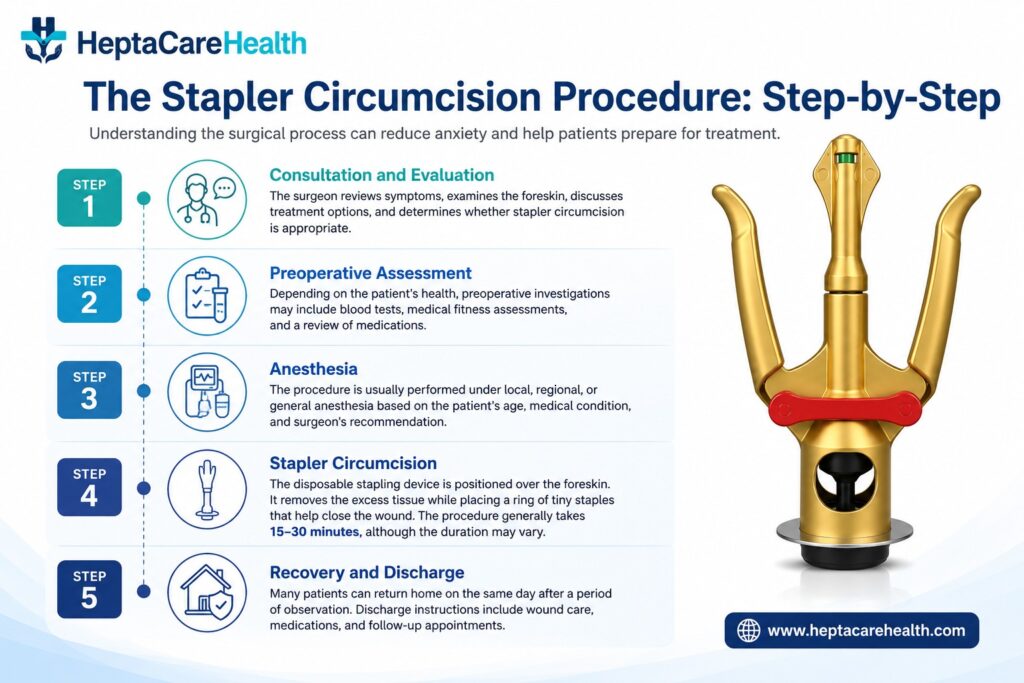 HeptaCareHealth

The Stapler Circumcision Procedure: Step-by-Step

Understanding the surgical process can reduce anxiety and help patients prepare for treatment.

STEP 1

Consultation and Evaluation

The surgeon reviews symptoms, examines the foreskin, discusses treatment options, and determines whether stapler circumcision is appropriate.

STEP 2

Preoperative Assessment

Depending on the patient's health, preoperative investigations may include blood tests, medical fitness assessments, and a review of medications.

STEP 3

Anesthesia

The procedure is usually performed under local, regional, or general anesthesia based on the patient's age, medical condition, and surgeon's recommendation.

STEP 4

Stapler Circumcision

The disposable stapling device is positioned over the foreskin. It removes the excess tissue while placing a ring of tiny staples that help close the wound. The procedure generally takes 15–30 minutes, although the duration may vary.

STEP 5

Recovery and Discharge

Many patients can return home on the same day after a period of observation. Discharge instructions include wound care, medications, and follow-up appointments.

www.heptacarehealth.com